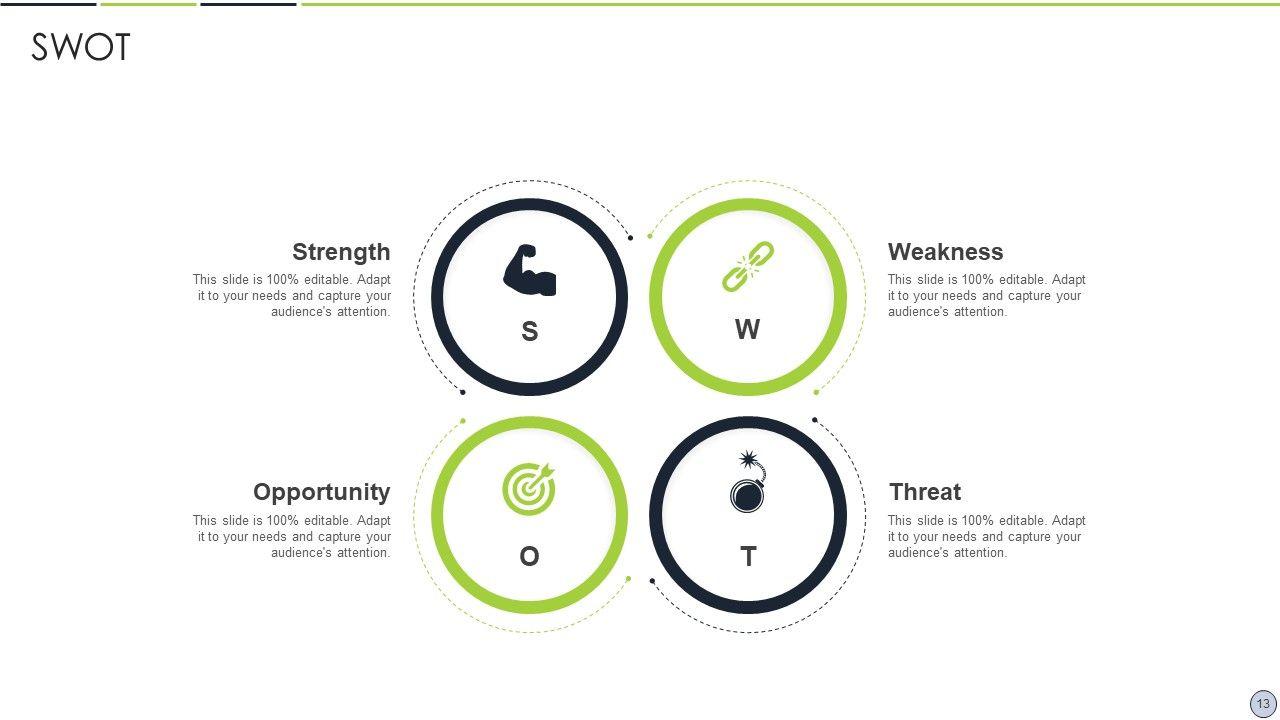 SWOT

Strength
This slide is 100% editable. Adapt it to your needs and capture your audience's attention.

S

W

Weakness
This slide is 100% editable. Adapt it to your needs and capture your audience's attention.

Opportunity
This slide is 100% editable. Adapt it to your needs and capture your audience's attention.

O

T

Threat
This slide is 100% editable. Adapt it to your needs and capture your audience's attention.

13